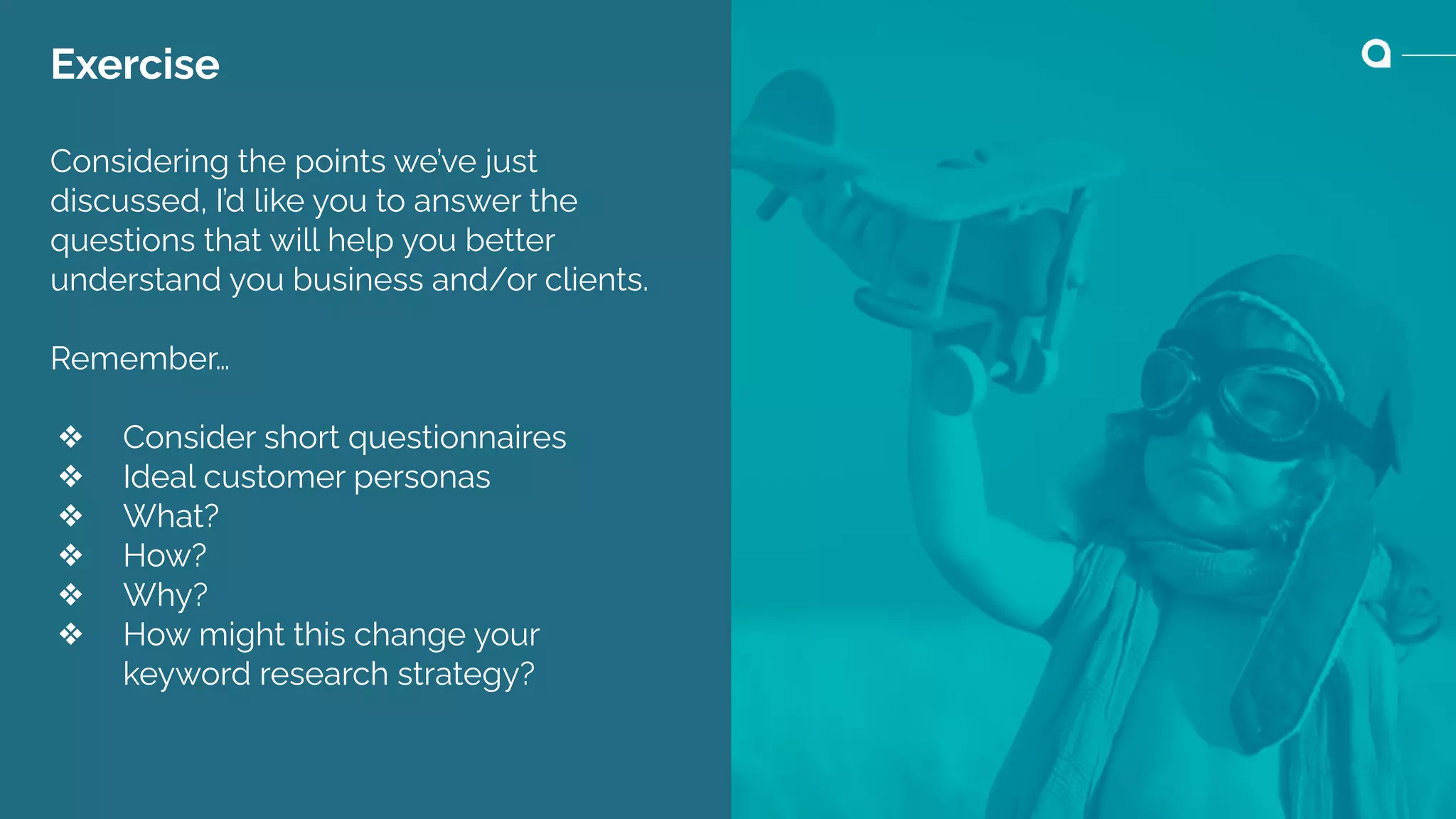 Exercise

Considering the points we've just discussed, I'd like you to answer the questions that will help you better understand you business and/or clients.

Remember…

❖ Consider short questionnaires
❖ Ideal customer personas
❖ What?
❖ How?
❖ Why?
❖ How might this change your keyword research strategy?